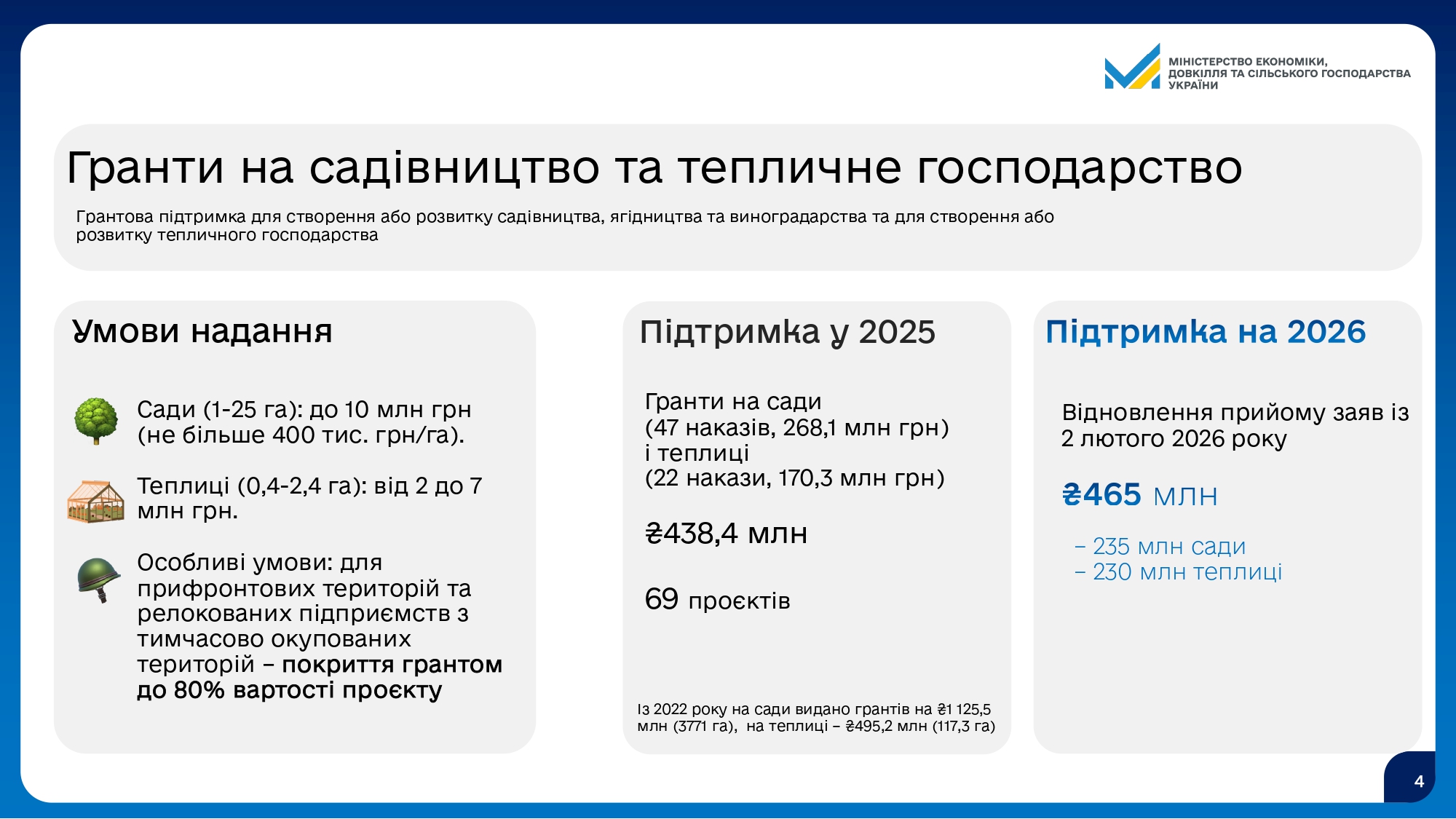 МІНІСТЕРСТВО ЕКОНОМІКИ, ДОВКІЛЛЯ ТА СІЛЬСЬКОГО ГОСПОДАРСТВА УКРАЇНИ

Гранти на садівництво та тепличне господарство

Грантова підтримка для створення або розвитку садівництва, ягідництва та виноградарства та для створення або розвитку тепличного господарства

Умови надання

Сади (1-25 га): до 10 млн грн (не більше 400 тис. грн/га).

Теплиці (0,4-2,4 га): від 2 до 7 млн грн.

Особливі умови: для прифронтових територій та релокованих підприємств з тимчасово окупованих територій – покриття грантом до 80% вартості проєкту

Підтримка у 2025

Гранти на сади
(47 наказів, 268,1 млн грн)
і теплиці
(22 накази, 170,3 млн грн)

₴438,4 млн

69 проєктів

Із 2022 року на сади видано грантів на ₴1 125,5 млн (3771 га), на теплиці – ₴495,2 млн (117,3 га)

Підтримка на 2026

Відновлення прийому заяв із 2 лютого 2026 року

₴465 млн

– 235 млн сади
– 230 млн теплиці

4